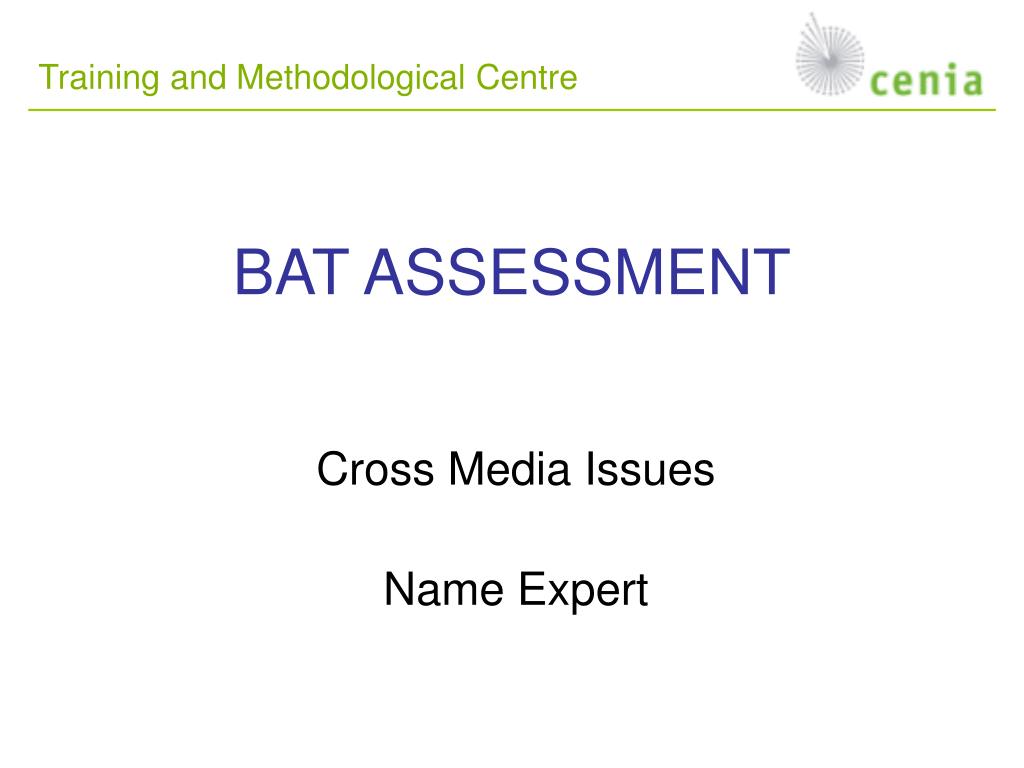 Training and Methodological Centre

cenia

BAT ASSESSMENT

Cross Media Issues

Name Expert